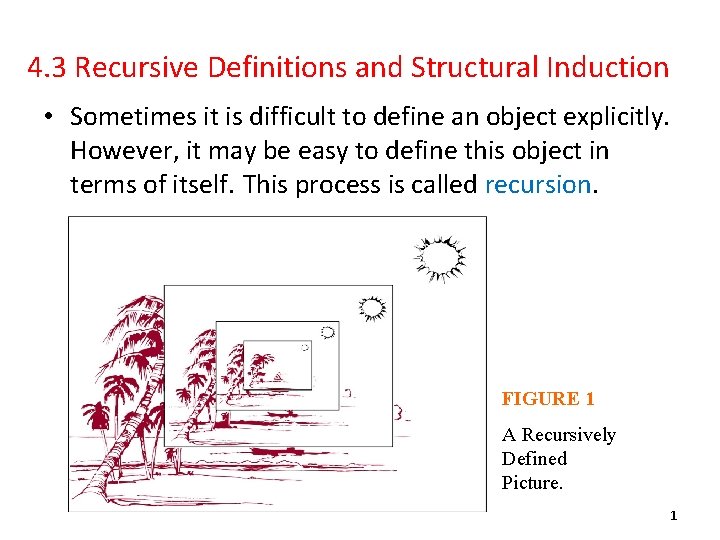 4.3 Recursive Definitions and Structural Induction

• Sometimes it is difficult to define an object explicitly. However, it may be easy to define this object in terms of itself. This process is called recursion.

FIGURE 1

A Recursively Defined Picture.

1